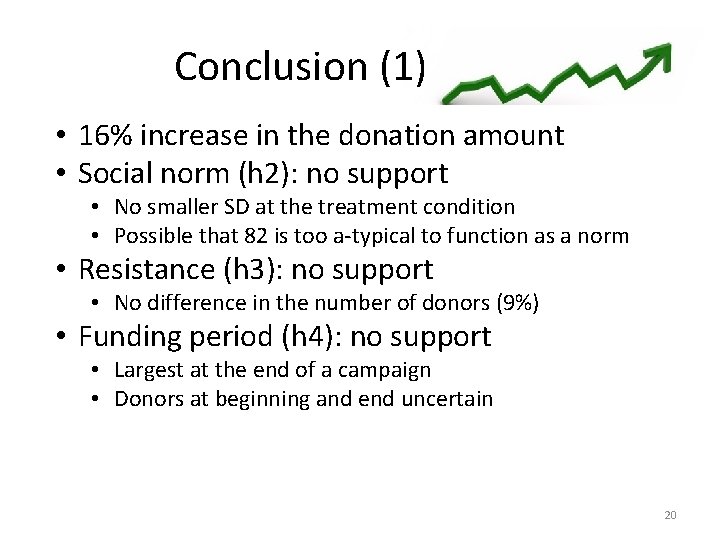 Conclusion (1)

• 16% increase in the donation amount
• Social norm (h2): no support
  • No smaller SD at the treatment condition
  • Possible that 82 is too a-typical to function as a norm
• Resistance (h3): no support
  • No difference in the number of donors (9%)
• Funding period (h4): no support
  • Largest at the end of a campaign
  • Donors at beginning and end uncertain

20